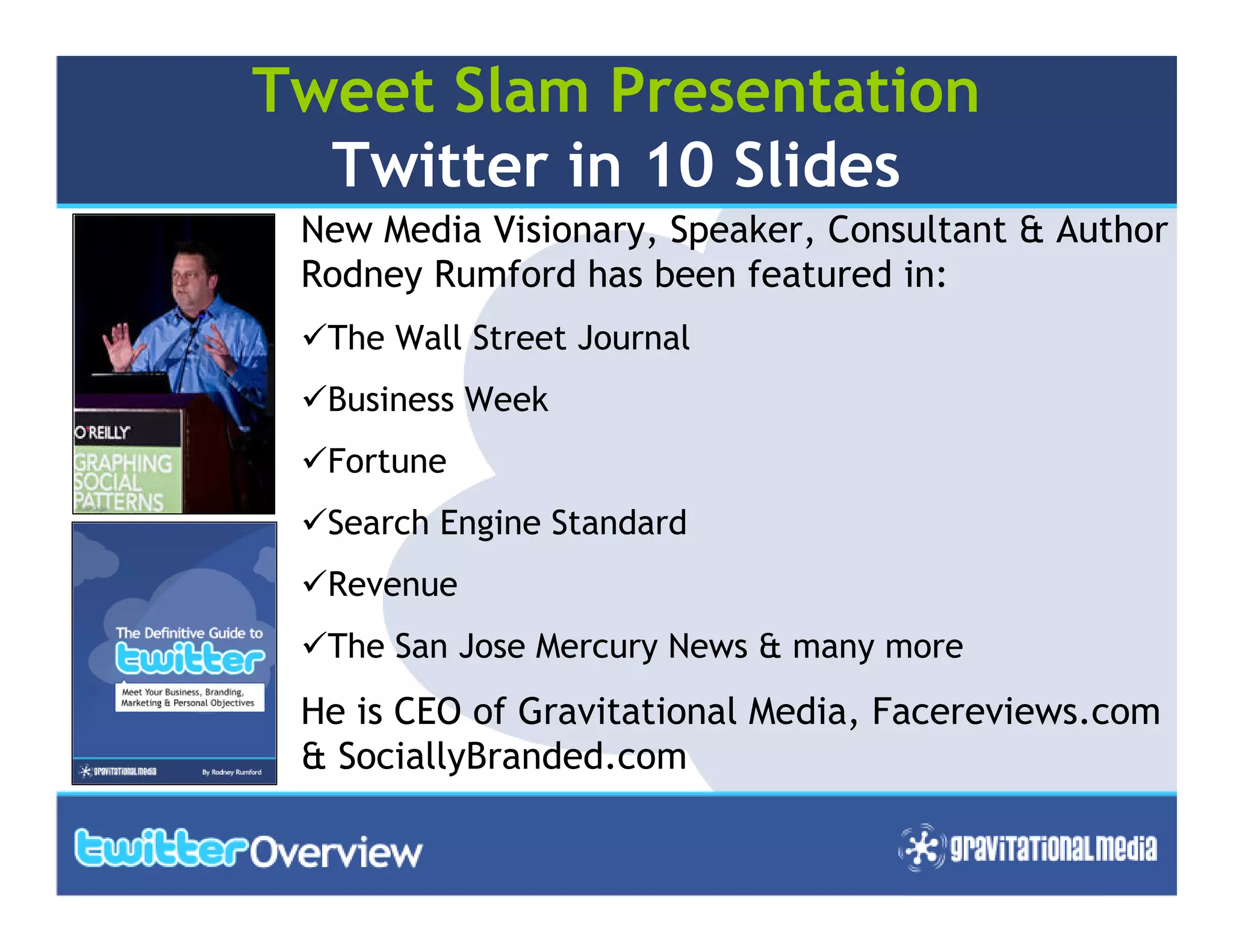 Tweet Slam Presentation
Twitter in 10 Slides

O'REILLY
GRAPHING SOCIAL PATTERNS

The Definitive Guide to twitter
Meet Your Business, Branding, Marketing & Personal Objectives
gravitational media
By Rodney Rumford

New Media Visionary, Speaker, Consultant & Author Rodney Rumford has been featured in:

✓The Wall Street Journal

✓Business Week

✓Fortune

✓Search Engine Standard

✓Revenue

✓The San Jose Mercury News & many more

He is CEO of Gravitational Media, Facereviews.com & SociallyBranded.com

twitter Overview

gravitational media